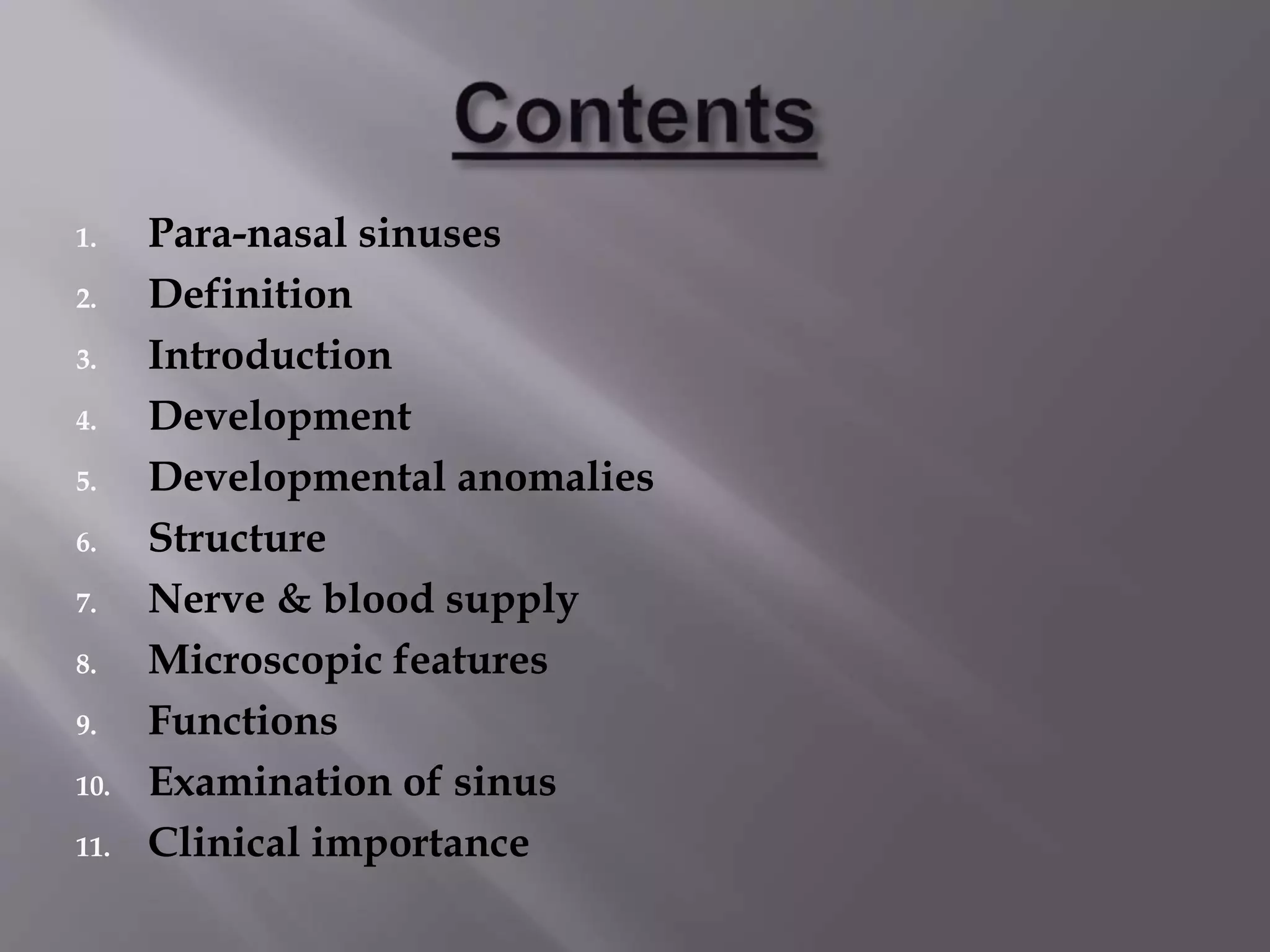 Contents

1. Para-nasal sinuses
2. Definition
3. Introduction
4. Development
5. Developmental anomalies
6. Structure
7. Nerve & blood supply
8. Microscopic features
9. Functions
10. Examination of sinus
11. Clinical importance